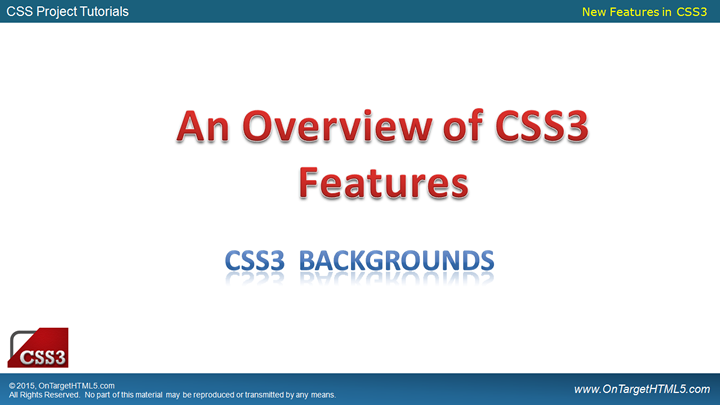 CSS Project Tutorials

New Features in CSS3

An Overview of CSS3 Features

CSS3 BACKGROUNDS

CSS3

© 2015, OnTargetHTML5.com
All Rights Reserved. No part of this material may be reproduced or transmitted by any means.

www.OnTargetHTML5.com